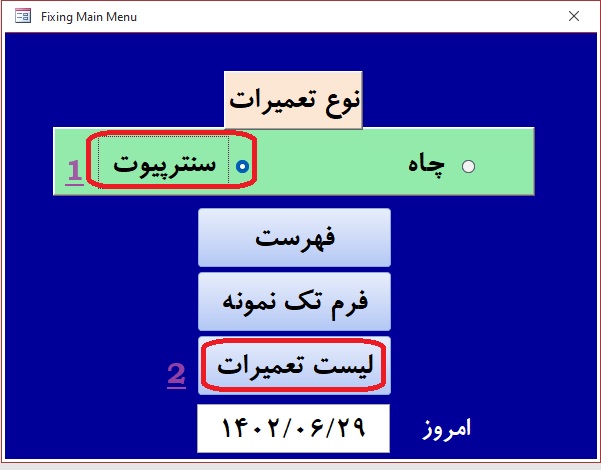 Fixing Main Menu

نوع تعمیرات

چاه

سنترپیوت

1

فهرست

فرم تک نمونه

لیست تعمیرات

2

امروز

۱۴۰۲/۰۶/۲۹